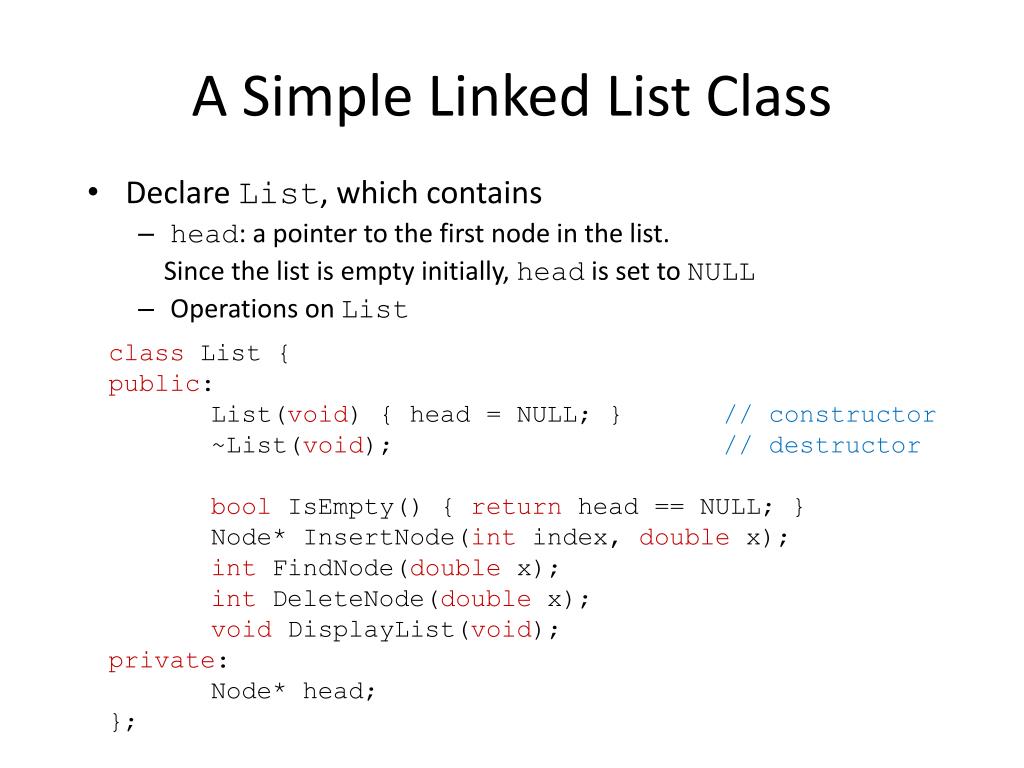 A Simple Linked List Class

• Declare List, which contains
  – head: a pointer to the first node in the list. Since the list is empty initially, head is set to NULL
  – Operations on List

class List {
public:
    List(void) { head = NULL; }    // constructor
    ~List(void);    // destructor

    bool IsEmpty() { return head == NULL; }
    Node* InsertNode(int index, double x);
    int FindNode(double x);
    int DeleteNode(double x);
    void DisplayList(void);
private:
    Node* head;
};